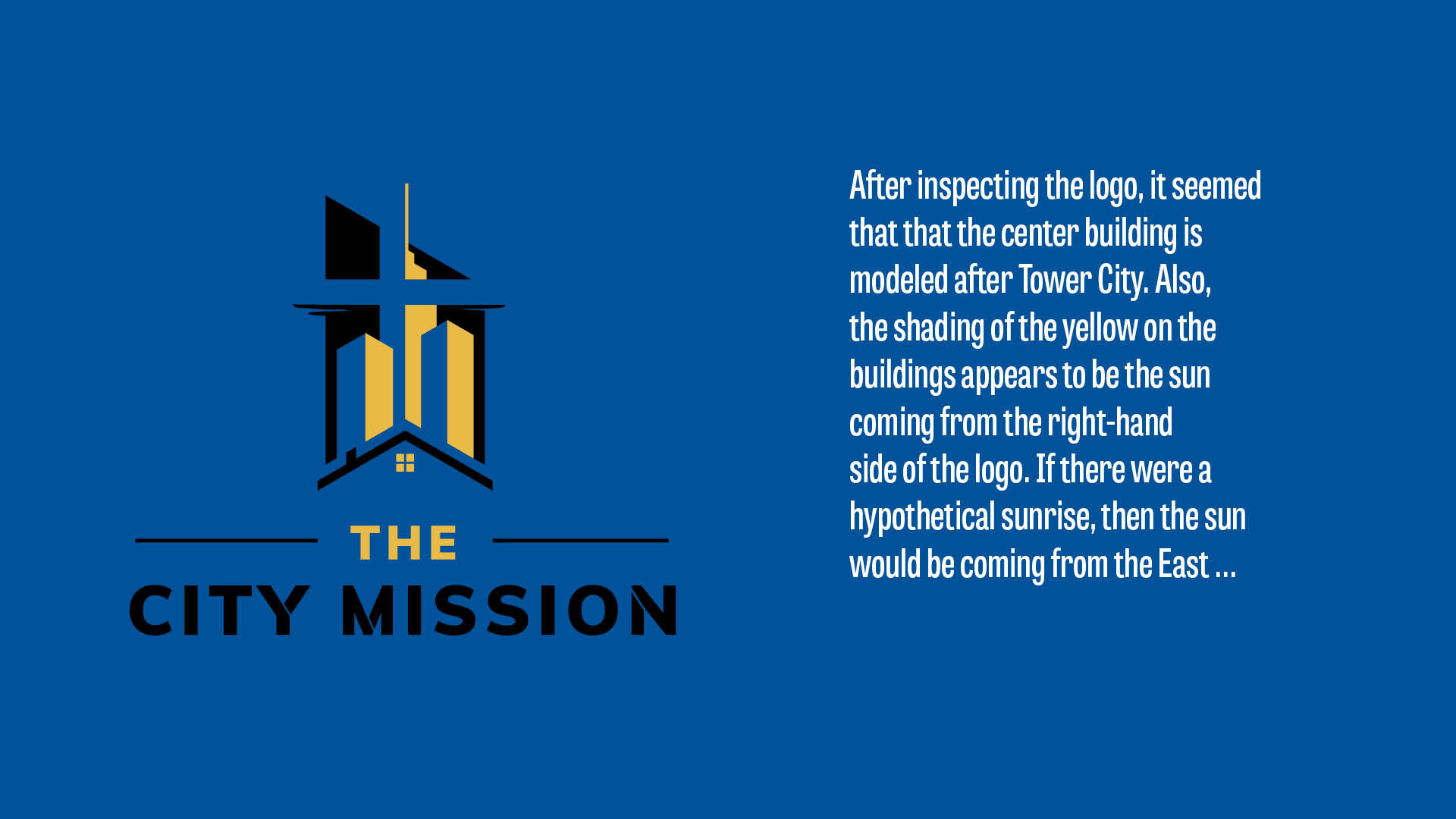 THE
CITY MISSION

After inspecting the logo, it seemed that that the center building is modeled after Tower City. Also, the shading of the yellow on the buildings appears to be the sun coming from the right-hand side of the logo. If there were a hypothetical sunrise, then the sun would be coming from the East ...